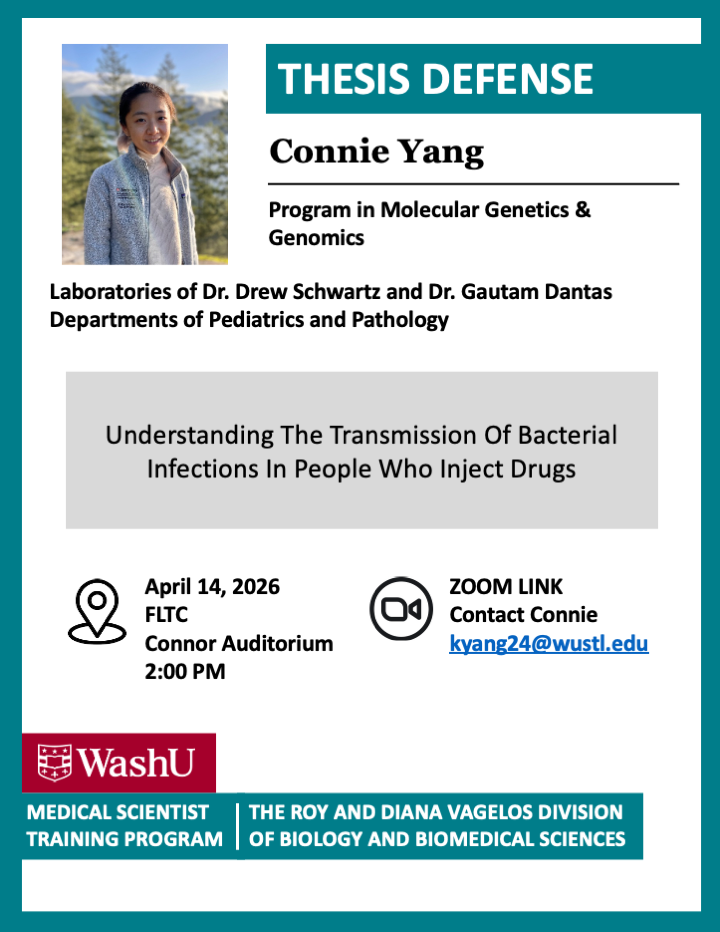 THESIS DEFENSE

Connie Yang

Program in Molecular Genetics & Genomics

Laboratories of Dr. Drew Schwartz and Dr. Gautam Dantas
Departments of Pediatrics and Pathology

Understanding The Transmission Of Bacterial Infections In People Who Inject Drugs

April 14, 2026
FLTC
Connor Auditorium
2:00 PM

ZOOM LINK
Contact Connie
kyang24@wustl.edu

WashU

MEDICAL SCIENTIST TRAINING PROGRAM

THE ROY AND DIANA VAGELOS DIVISION OF BIOLOGY AND BIOMEDICAL SCIENCES